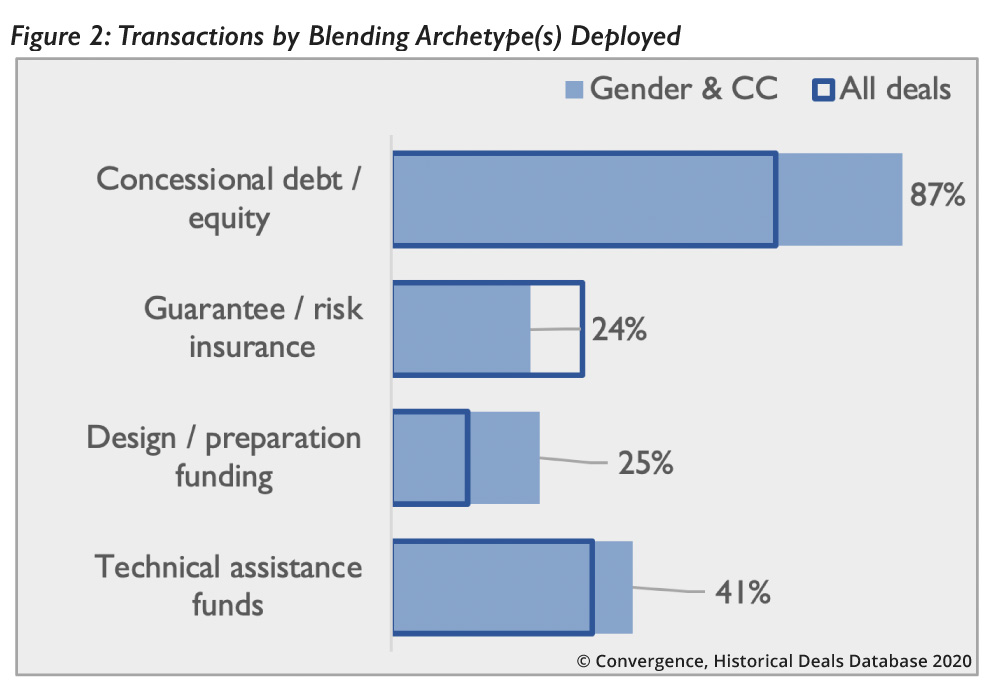 Figure 2: Transactions by Blending Archetype(s) Deployed

Gender & CC
All deals

Concessional debt / equity
87%

Guarantee / risk insurance
24%

Design / preparation funding
25%

Technical assistance funds
41%

© Convergence, Historical Deals Database 2020